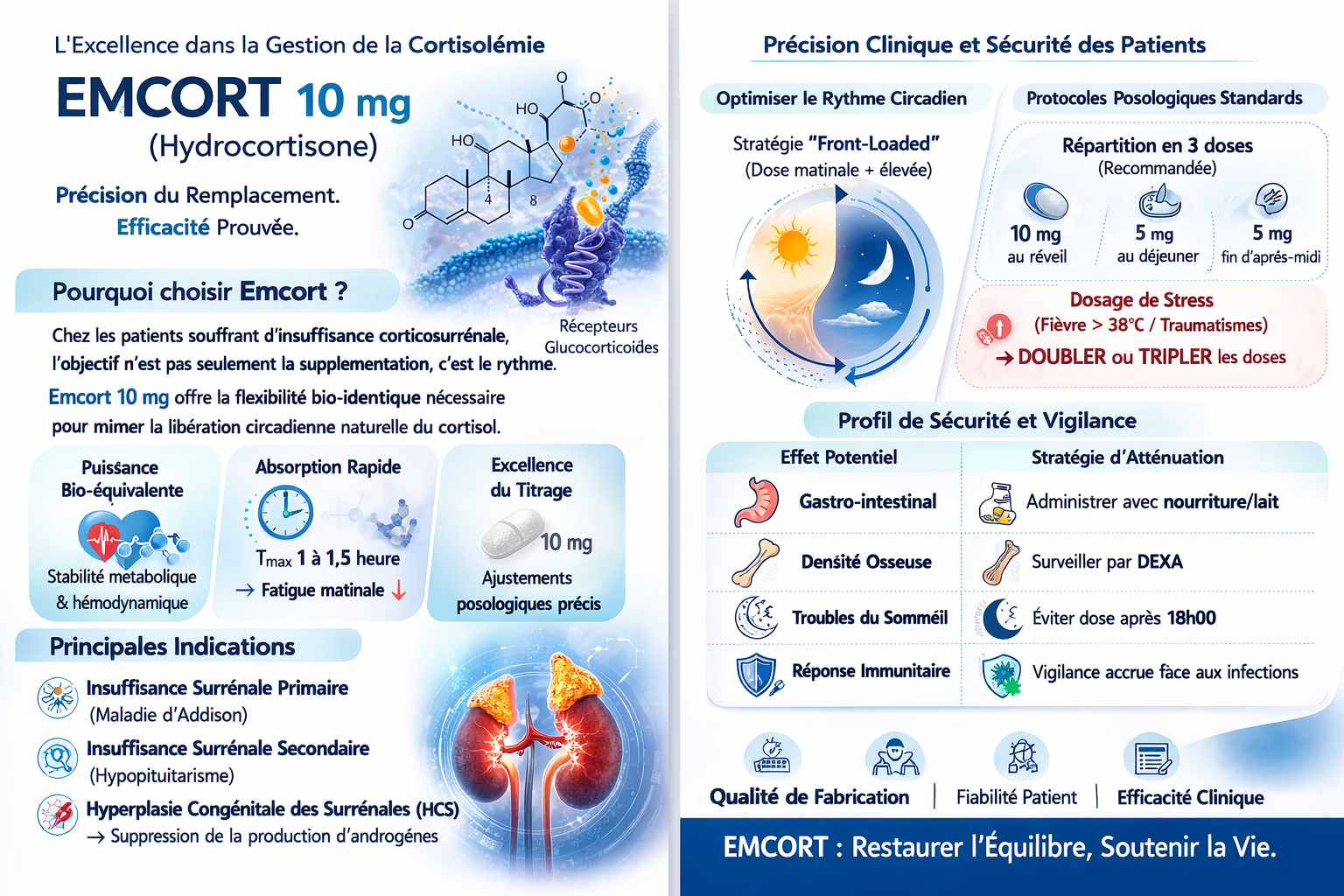 L'Excellence dans la Gestion de la Cortisolémie

EMCORT 10 mg
(Hydrocortisone)

Précision du Remplacement.
Efficacité Prouvée.

HO
HO
O
O
O
4
8

Récepteurs
Glucocorticoïdes

Pourquoi choisir Emcort ?

Chez les patients souffrant d'insuffisance corticosurrénale, l'objectif n'est pas seulement la supplementation, c'est le rythme.

Emcort 10 mg offre la flexibilité bio-identique nécessaire pour mimer la libération circadienne naturelle du cortisol.

Puissance Bio-équivalente
Stabilité metabolique & hémodynamique

Absorption Rapide
$T_{max}$ 1 à 1,5 heure
→ Fatigue matinale ↓

Excellence du Titrage
10 mg
Ajustements posologiques précis

Principales Indications

Insuffisance Surrénale Primaire
(Maladie d'Addison)

Insuffisance Surrénale Secondaire
(Hypopituitarisme)

Hyperplasie Congénitale des Surrénales (HCS)
→ Suppression de la production d'androgénes

Précision Clinique et Sécurité des Patients

Optimiser le Rythme Circadien

Stratégie "Front-Loaded"
(Dose matinale + élevée)

Protocoles Posologiques Standards

Répartition en 3 doses
(Recommandée)

10 mg
au réveil

5 mg
au déjeuner

5 mg
fin d'aprés-midi

Dosage de Stress
(Fièvre > 38°C / Traumatismes)
→ DOUBLER ou TRIPLER les doses

Profil de Sécurité et Vigilance

| Effet Potentiel | Stratégie d'Atténuation |
|---|---|
| Gastro-intestinal | Administrer avec nourriture/lait |
| Densité Osseuse | Surveiller par DEXA |
| Troubles du Somméil | Éviter dose après 18h00 |
| Réponse Immunitaire | Vigilance accrue face aux infections |

Qualité de Fabrication | Fiabilité Patient | Efficacité Clinique

EMCORT : Restaurer l'Équilibre, Soutenir la Vie.